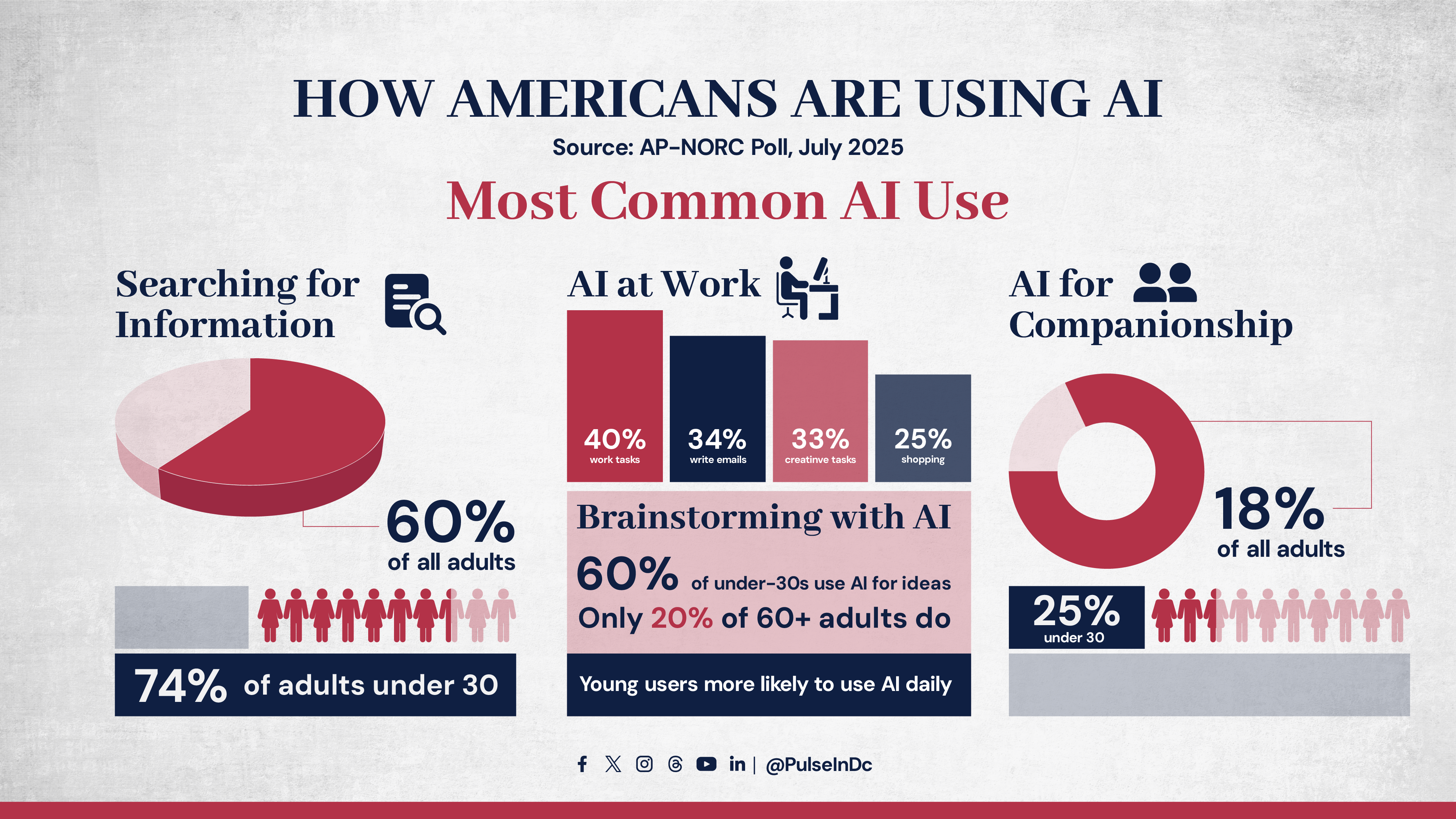 HOW AMERICANS ARE USING AI

Source: AP-NORC Poll, July 2025

Most Common AI Use

Searching for Information

60%
of all adults

74% of adults under 30

AI at Work

40%
work tasks

34%
write emails

33%
creatinve tasks

25%
shopping

Brainstorming with AI

60% of under-30s use AI for ideas

Only 20% of 60+ adults do

Young users more likely to use AI daily

AI for Companionship

18%
of all adults

25%
under 30

in | @PulseInDc